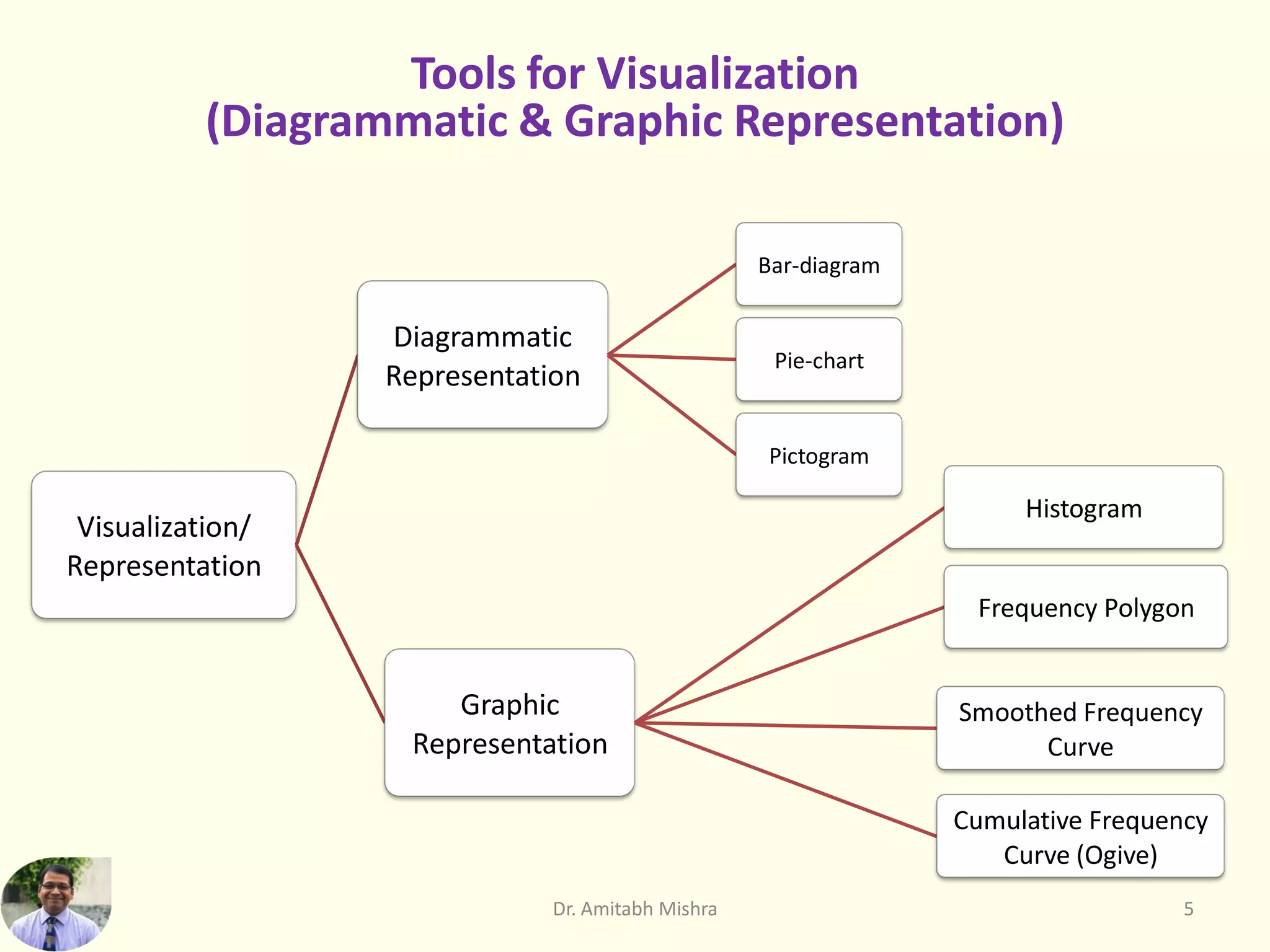 Tools for Visualization
(Diagrammatic & Graphic Representation)

Visualization/ Representation

Diagrammatic Representation

Bar-diagram

Pie-chart

Pictogram

Graphic Representation

Histogram

Frequency Polygon

Smoothed Frequency Curve

Cumulative Frequency Curve (Ogive)

Dr. Amitabh Mishra

5